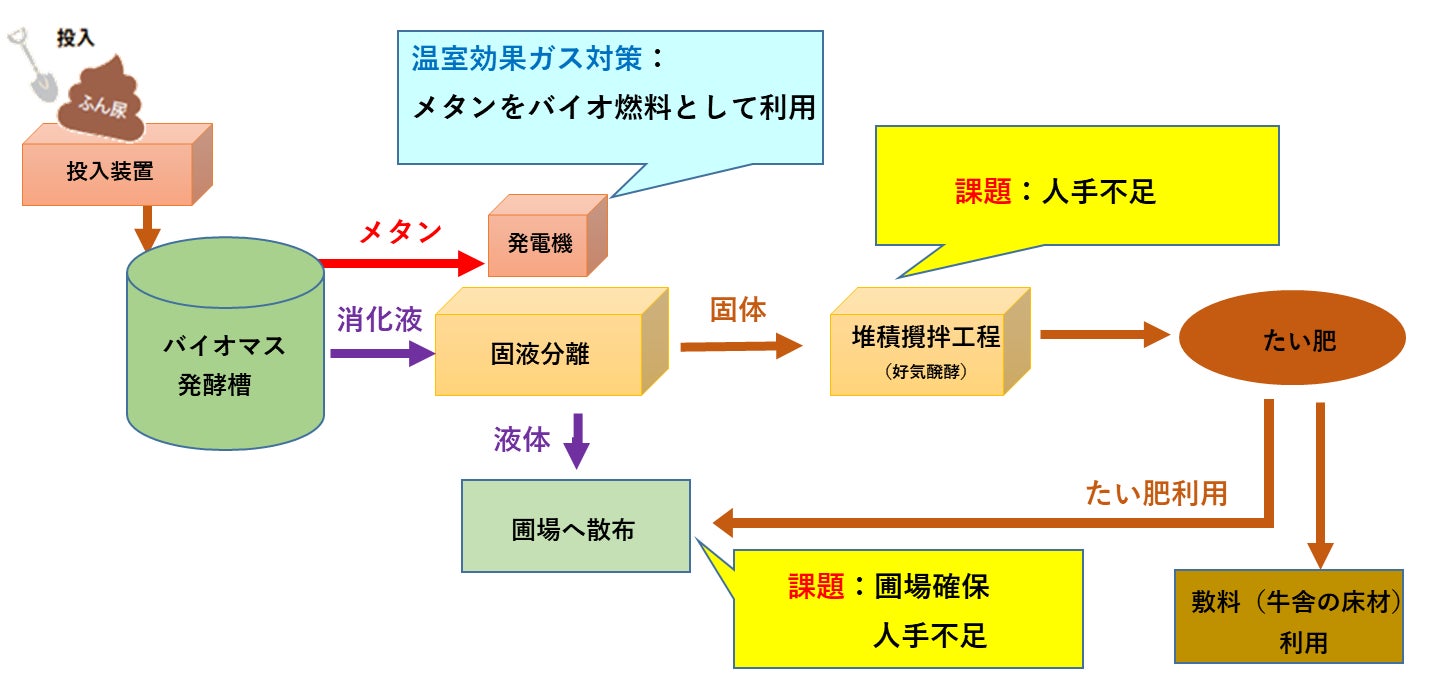 投入

ふん尿

投入装置

温室効果ガス対策：
メタンをバイオ燃料として利用

メタン

発電機

課題：人手不足

バイオマス
発酵槽

消化液

固液分離

固体

堆積攪拌工程
（好気醗酵）

たい肥

液体

圃場へ散布

たい肥利用

課題：圃場確保
人手不足

敷料（牛舎の床材）
利用